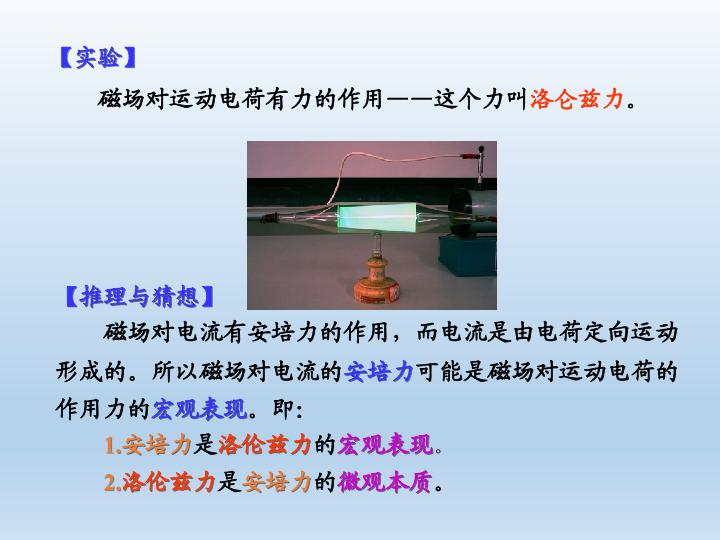 【实验】

磁场对运动电荷有力的作用——这个力叫洛仑兹力。

【推理与猜想】

磁场对电流有安培力的作用，而电流是由电荷定向运动形成的。所以磁场对电流的安培力可能是磁场对运动电荷的作用力的宏观表现。即：

1.安培力是洛伦兹力的宏观表现。

2.洛伦兹力是安培力的微观本质。